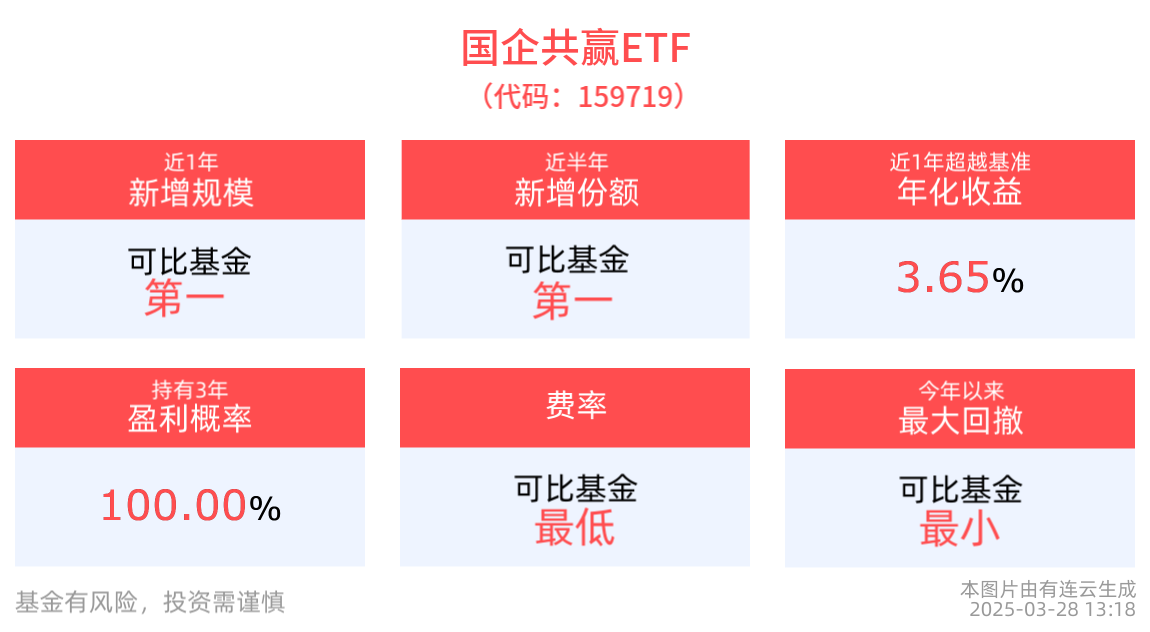 国企共赢ETF
（代码：159719）

近1年
新增规模

可比基金
第一

近半年
新增份额

可比基金
第一

近1年超越基准
年化收益

3.65%

持有3年
盈利概率

100.00%

费率

可比基金
最低

今年以来
最大回撤

可比基金
最小

基金有风险，投资需谨慎

本图片由有连云生成
2025-03-28 13:18